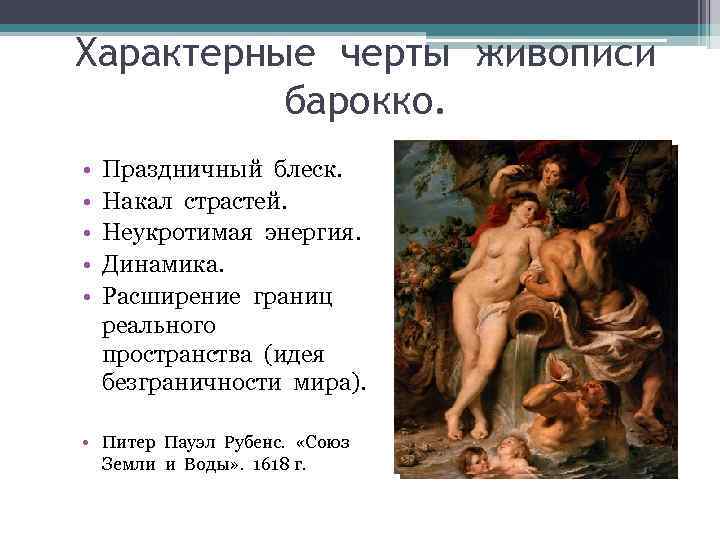 Характерные черты живописи барокко.

• Праздничный блеск.
• Накал страстей.
• Неукротимая энергия.
• Динамика.
• Расширение границ реального пространства (идея безграничности мира).

• Питер Пауэл Рубенс. «Союз Земли и Воды». 1618 г.